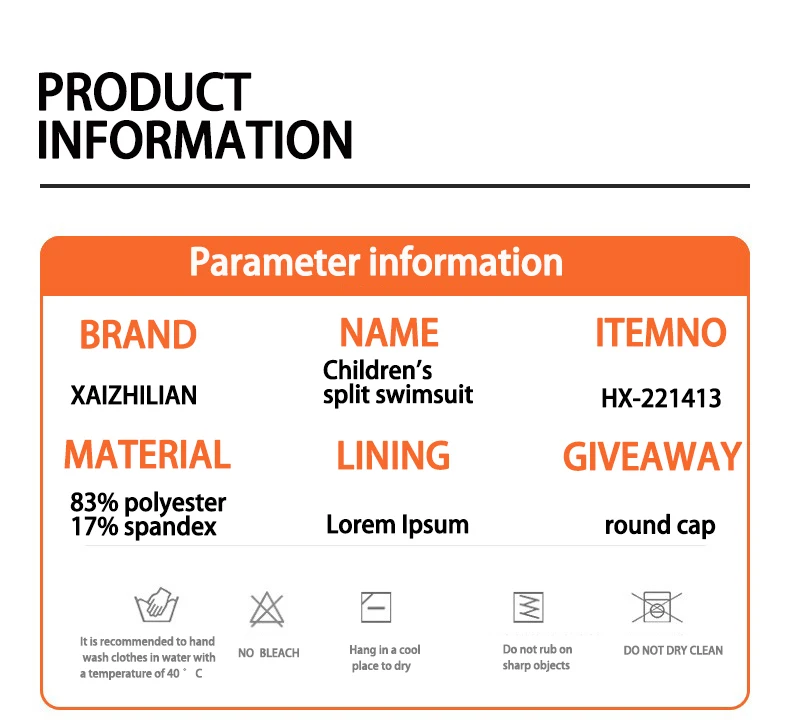 PRODUCT INFORMATION

Parameter information

BRAND
XAIZHILIAN

NAME
Children's split swimsuit

ITEMNO
HX-221413

MATERIAL
83% polyester
17% spandex

LINING
Lorem Ipsum

GIVEAWAY
round cap

It is recommended to hand wash clothes in water with a temperature of 40 ° C

NO BLEACH

Hang in a cool place to dry

Do not rub on sharp objects

DO NOT DRY CLEAN